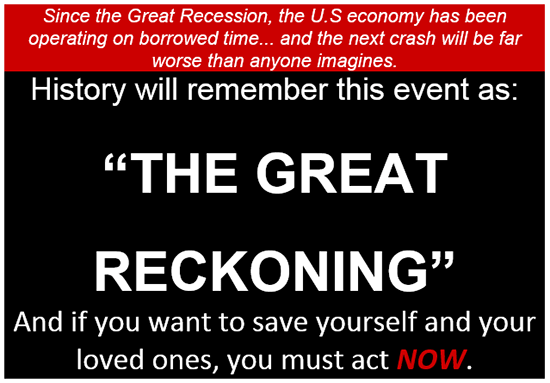 Since the Great Recession, the U.S economy has been operating on borrowed time... and the next crash will be far worse than anyone imagines.

History will remember this event as:

“THE GREAT RECKONING”

And if you want to save yourself and your loved ones, you must act NOW.